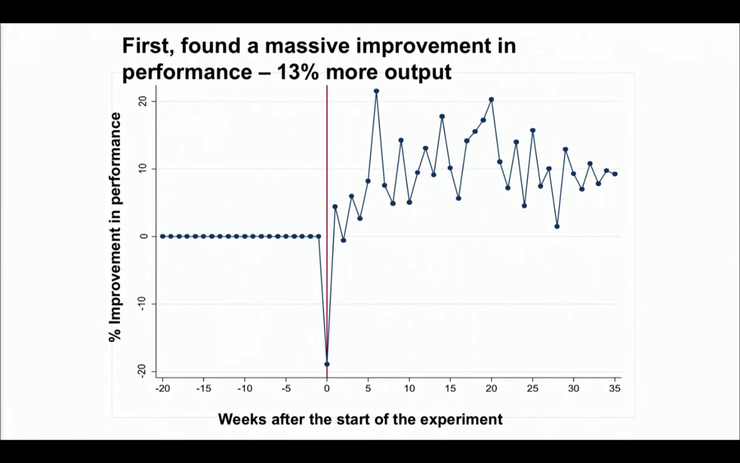 First, found a massive improvement in performance – 13% more output

% Improvement in performance

20

10

0

-10

-20

-20 -15 -10 -5 0 5 10 15 20 25 30 35

Weeks after the start of the experiment